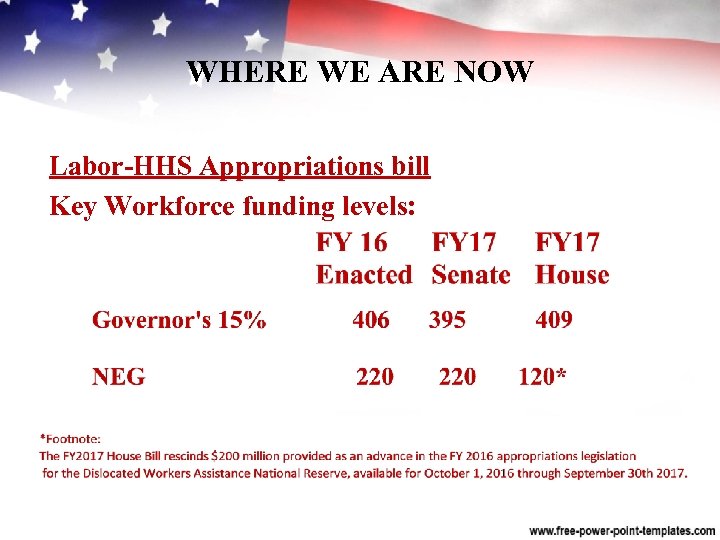 WHERE WE ARE NOW

Labor-HHS Appropriations bill

Key Workforce funding levels:

| | FY 16 Enacted | FY17 Senate | FY17 House |
|---|---|---|---|
| Governor's 15% | 406 | 395 | 409 |
| NEG | 220 | 220 | 120* |

*Footnote:
The FY2017 House Bill rescinds $200 million provided as an advance in the FY 2016 appropriations legislation for the Dislocated Workers Assistance National Reserve, available for October 1, 2016 through September 30th 2017.

www.free-power-point-templates.com